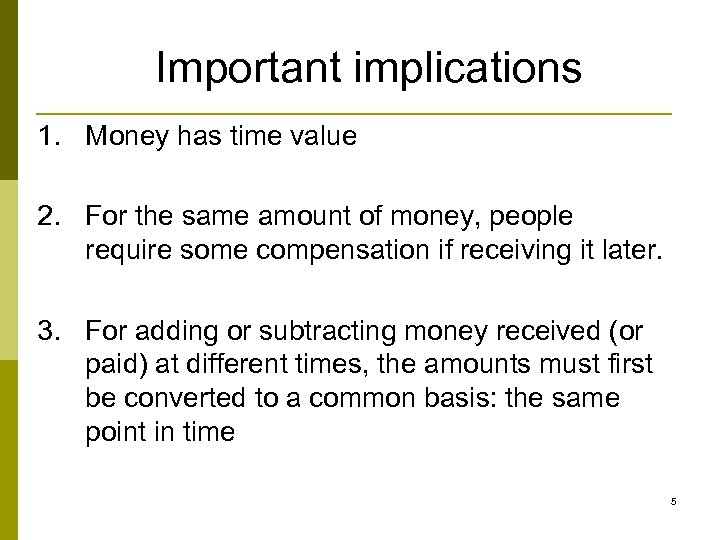 Important implications

1. Money has time value

2. For the same amount of money, people require some compensation if receiving it later.

3. For adding or subtracting money received (or paid) at different times, the amounts must first be converted to a common basis: the same point in time

5